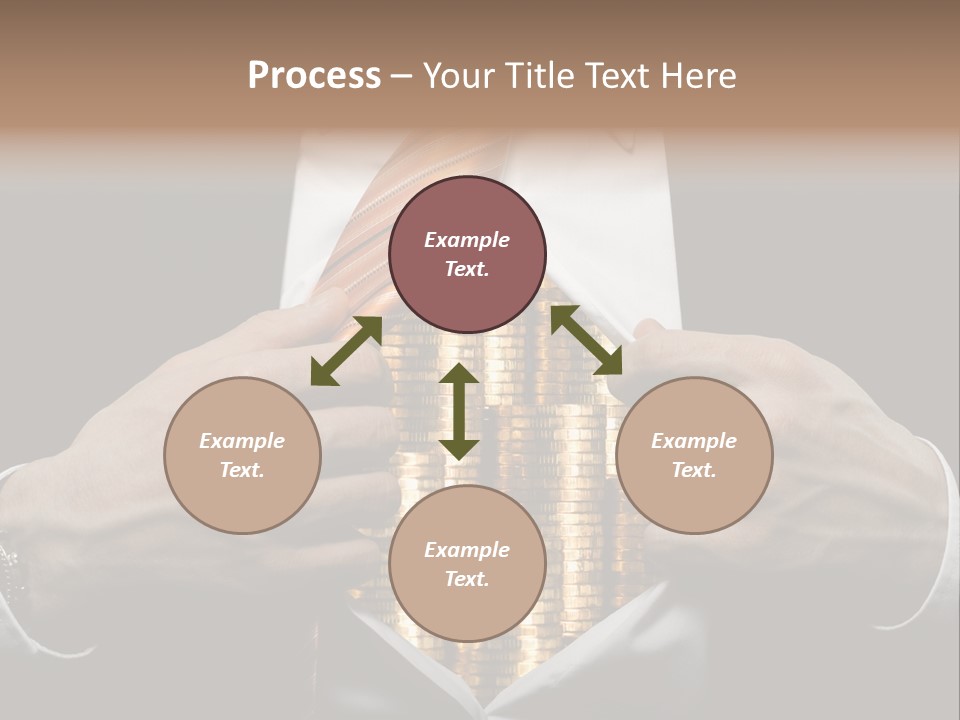 Process – Your Title Text Here

Example Text.

Example Text.

Example Text.

Example Text.